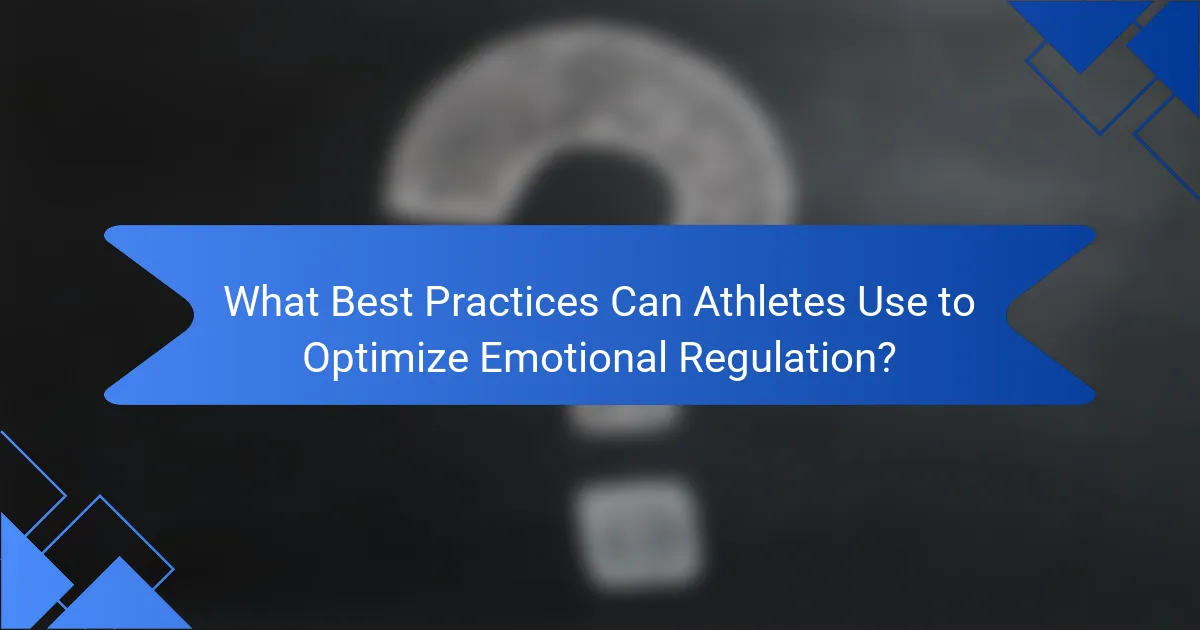 What Best Practices Can Athletes Use to Optimize Emotional Regulation?